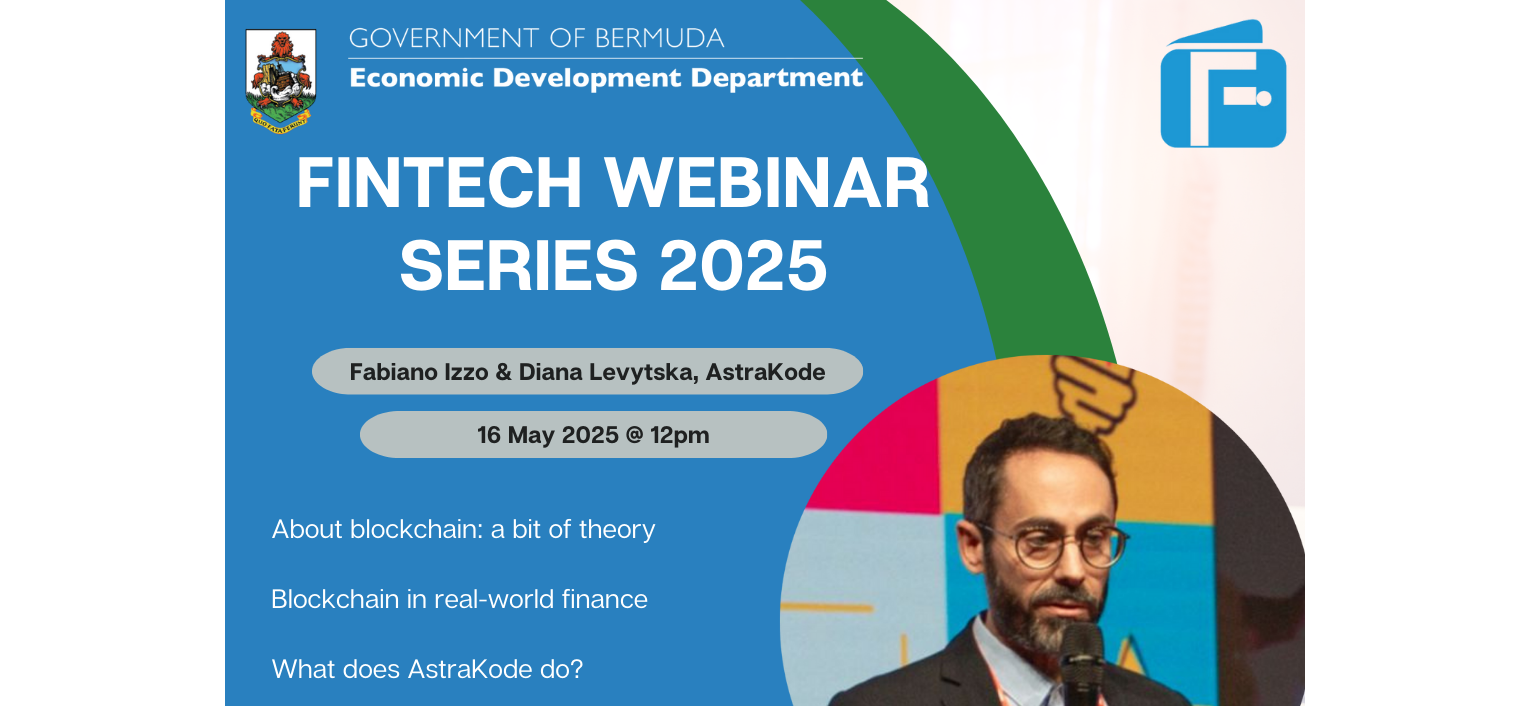 GOVERNMENT OF BERMUDA
Economic Development Department

FINTECH WEBINAR SERIES 2025

Fabiano Izzo & Diana Levytska, AstraKode

16 May 2025 @ 12pm

About blockchain: a bit of theory

Blockchain in real-world finance

What does AstraKode do?